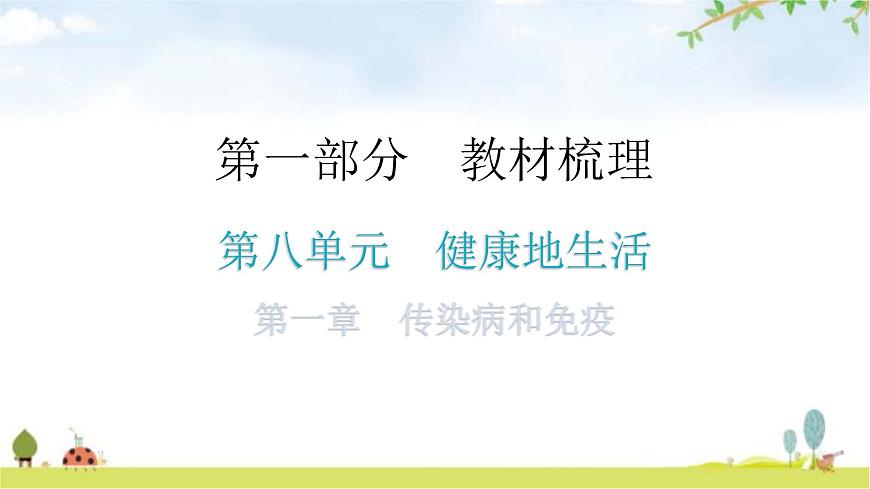 第一部分　教材梳理

第八单元　健康地生活

第一章　传染病和免疫